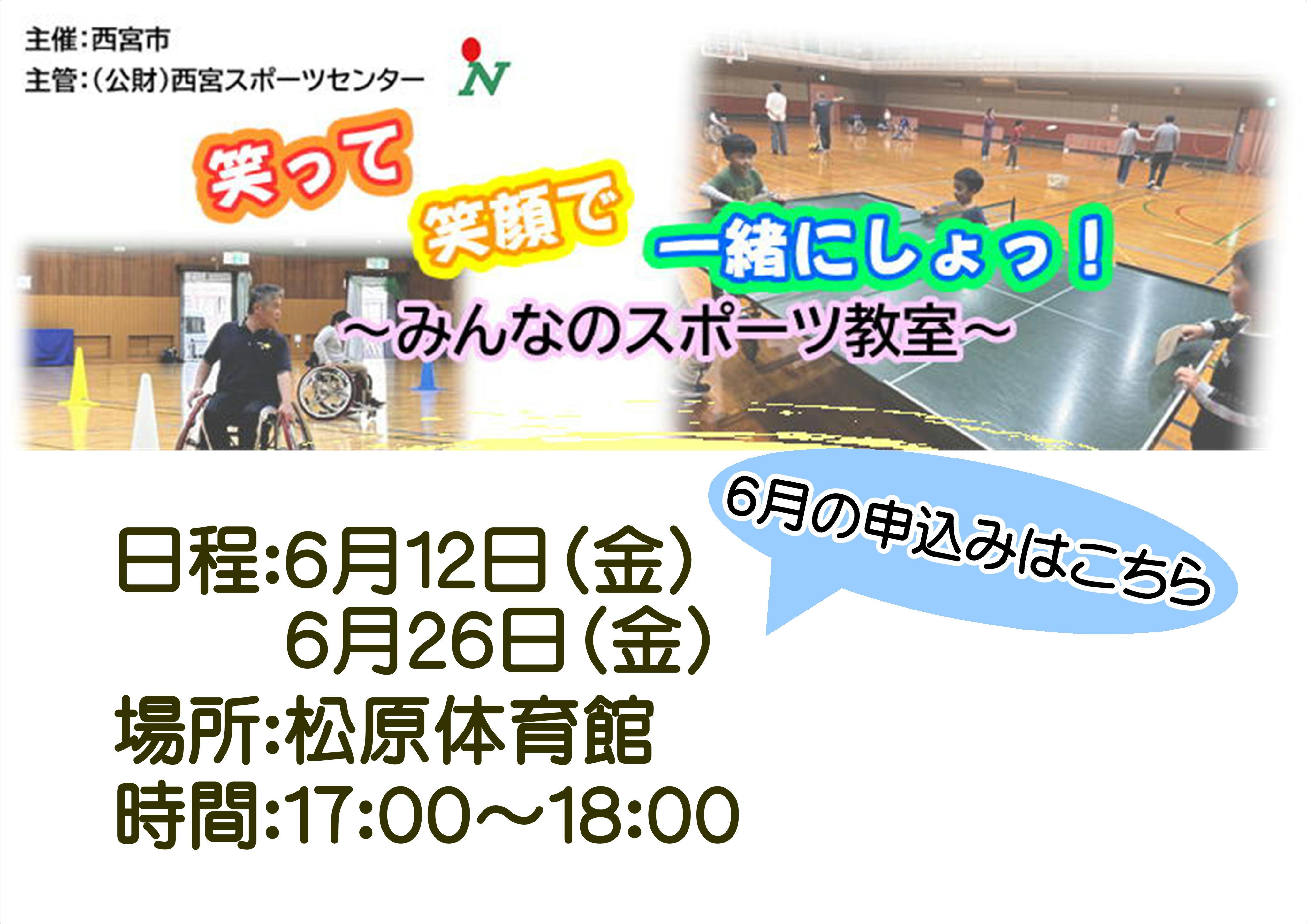 主催:西宮市
主管:(公財)西宮スポーツセンター

N

笑って 笑顔で 一緒にしょっ!
~みんなのスポーツ教室~

6月の申込みはこちら

日程:6月12日(金)
6月26日(金)
場所:松原体育館
時間:17:00~18:00